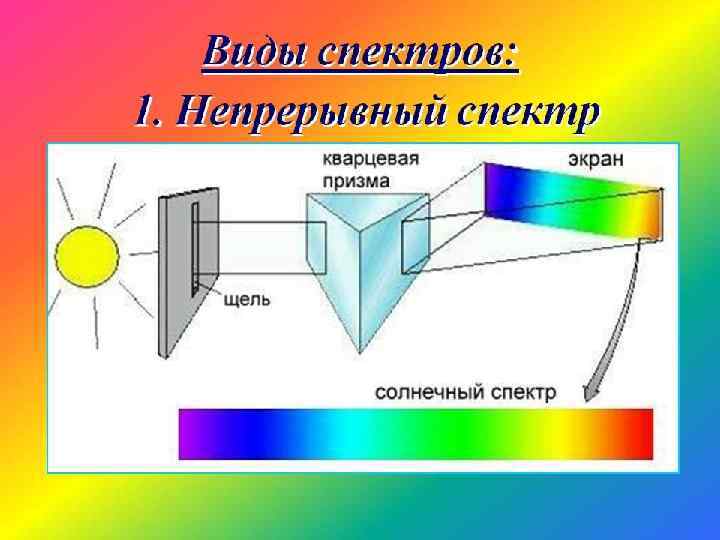 Виды спектров:
1. Непрерывный спектр

кварцевая призма

экран

щель

солнечный спектр